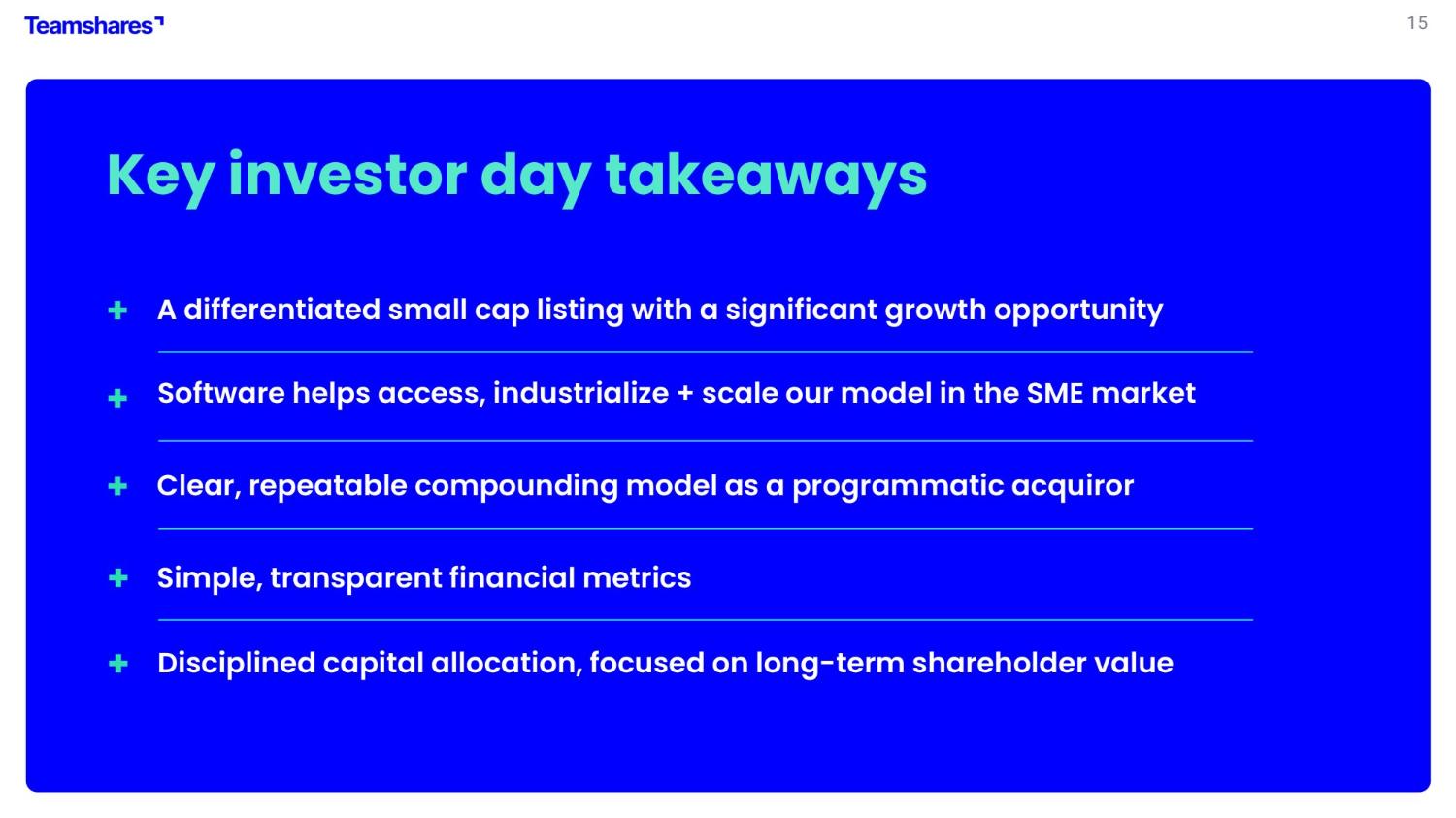 Teamshares

15

Key investor day takeaways

+ A differentiated small cap listing with a significant growth opportunity

+ Software helps access, industrialize + scale our model in the SME market

+ Clear, repeatable compounding model as a programmatic acquiror

+ Simple, transparent financial metrics

+ Disciplined capital allocation, focused on long-term shareholder value